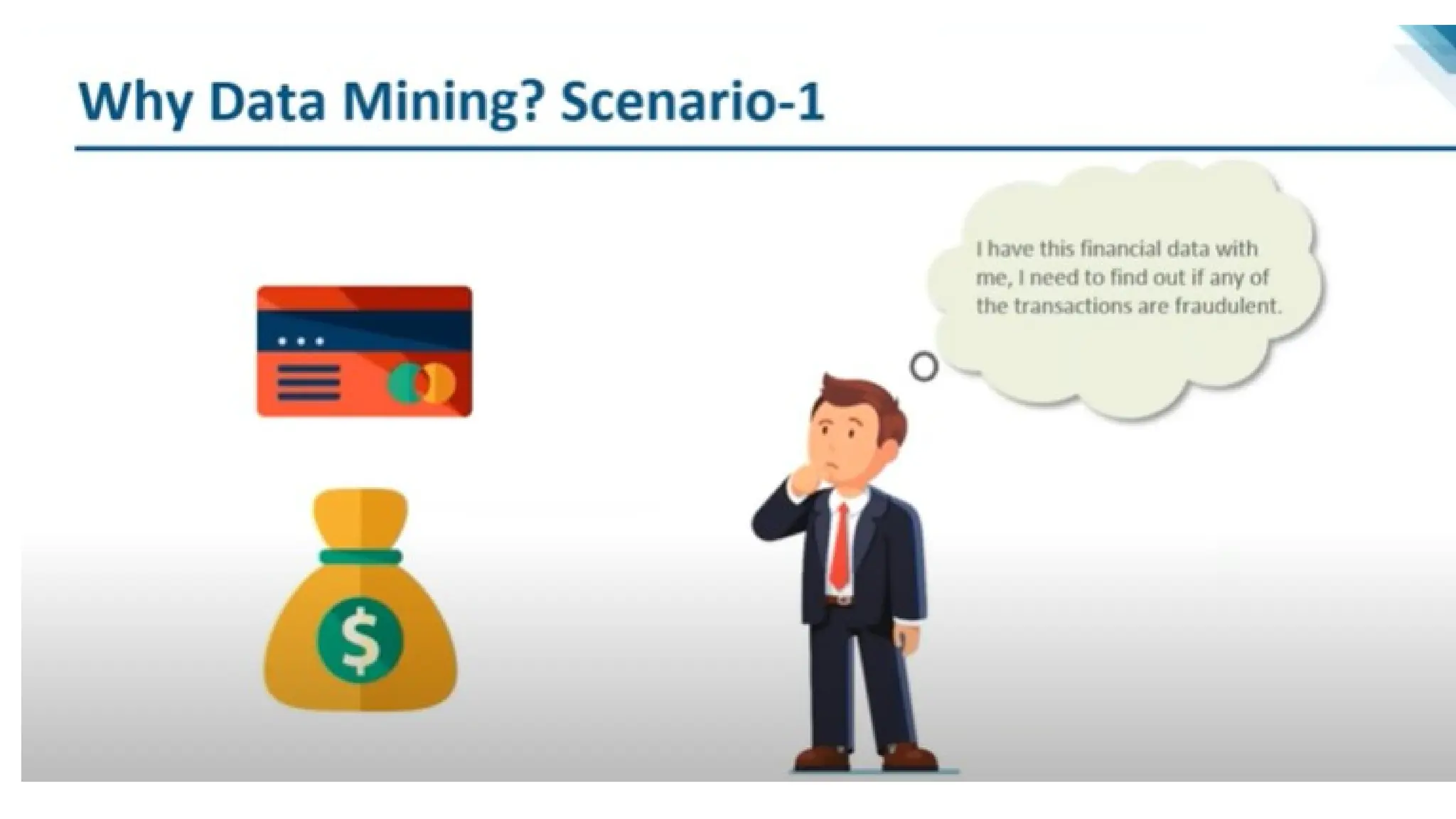 Why Data Mining? Scenario-1

I have this financial data with me, I need to find out if any of the transactions are fraudulent.

$